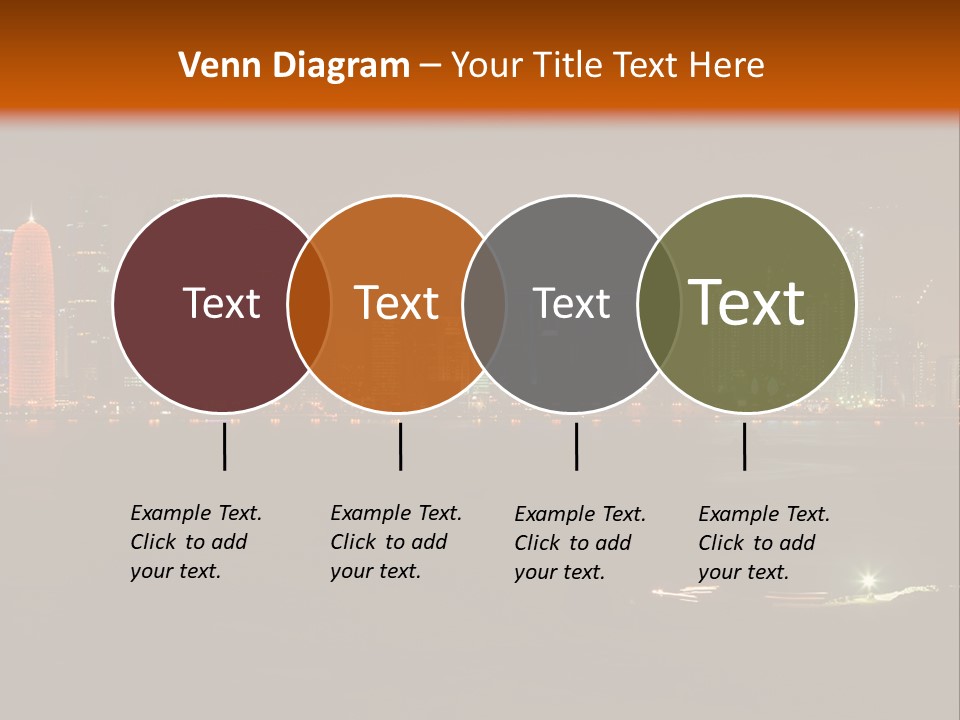 Venn Diagram – Your Title Text Here

Text

Text

Text

Text

Example Text. Click to add your text.

Example Text. Click to add your text.

Example Text. Click to add your text.

Example Text. Click to add your text.